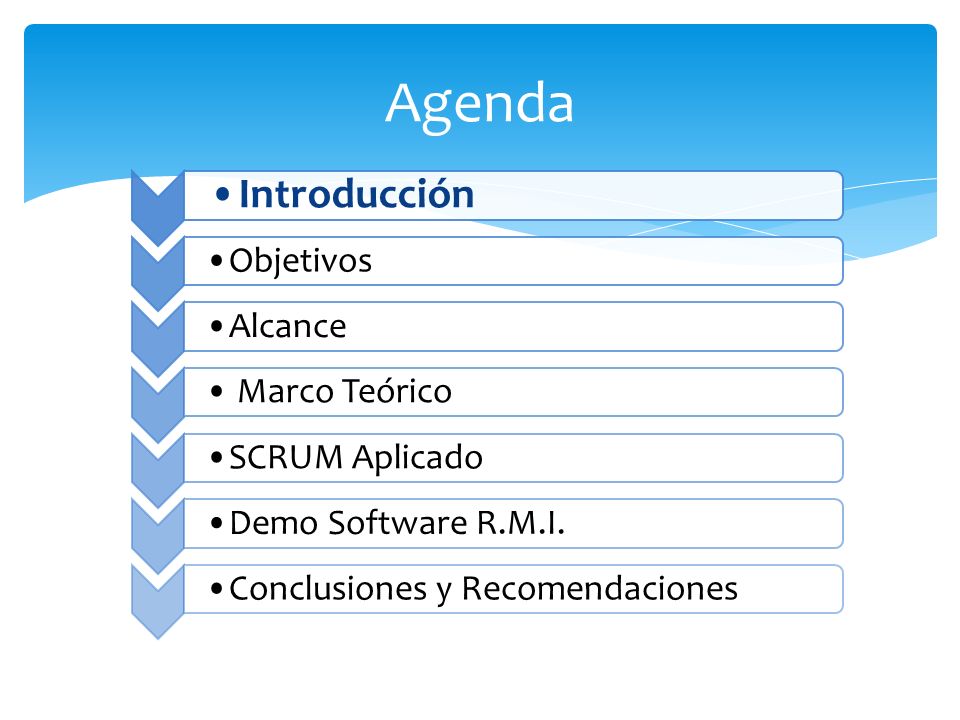 Agenda

• Introducción

• Objetivos

• Alcance

• Marco Teórico

• SCRUM Aplicado

• Demo Software R.M.I.

• Conclusiones y Recomendaciones